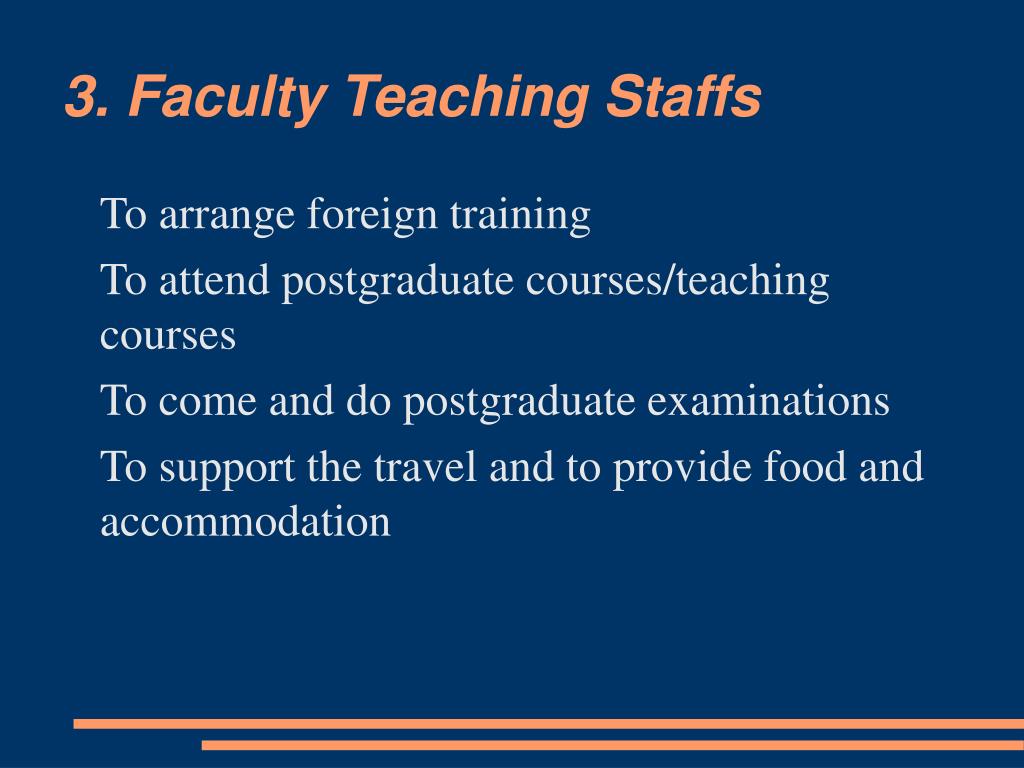 3. Faculty Teaching Staffs

To arrange foreign training

To attend postgraduate courses/teaching courses

To come and do postgraduate examinations

To support the travel and to provide food and accommodation